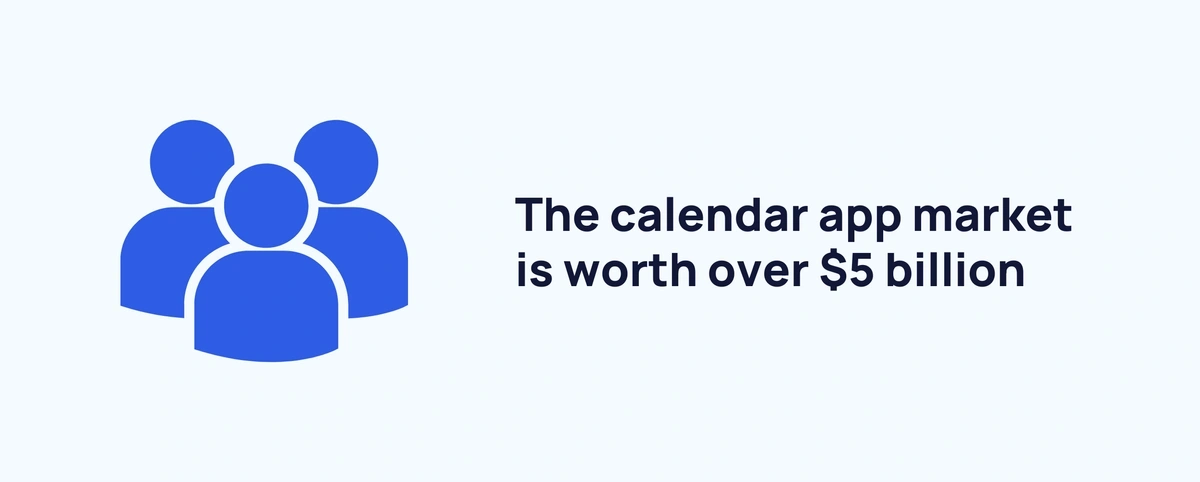 The calendar app market is worth over \$5 billion